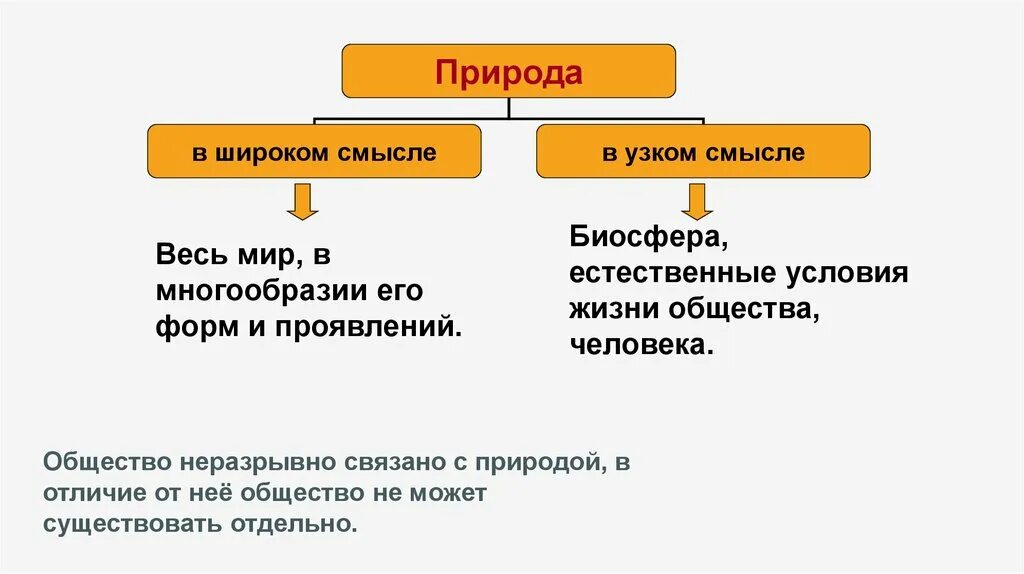 Природа

в широком смысле

в узком смысле

Весь мир, в многообразии его форм и проявлений.

Биосфера, естественные условия жизни общества, человека.

Общество неразрывно связано с природой, в отличие от неё общество не может существовать отдельно.